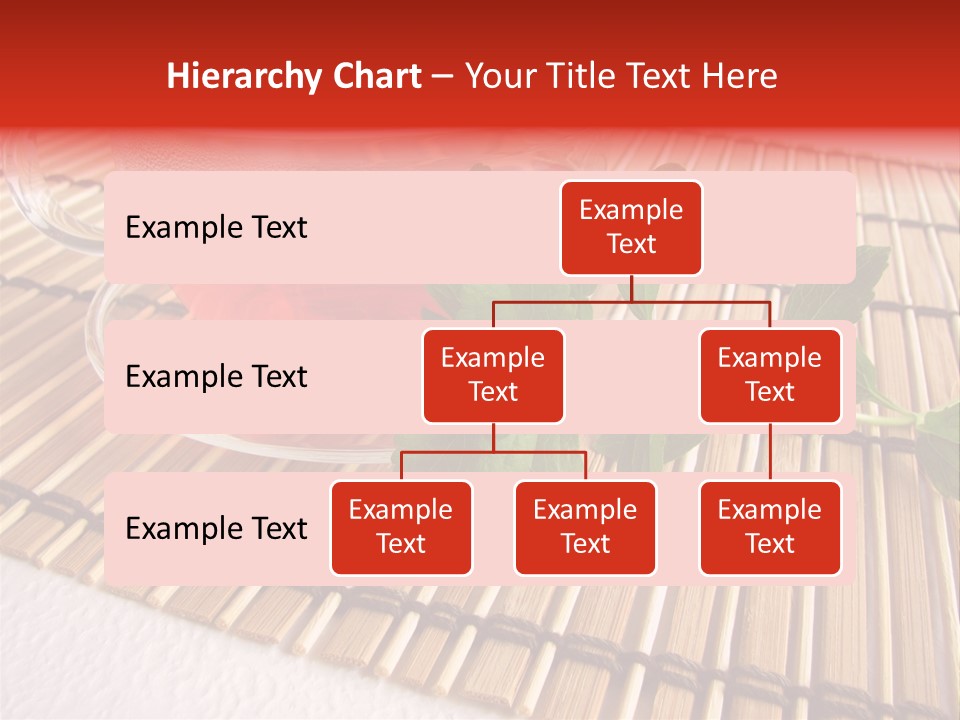 Hierarchy Chart – Your Title Text Here

Example Text

Example Text

Example Text

Example Text

Example Text

Example Text

Example Text

Example Text

Example Text